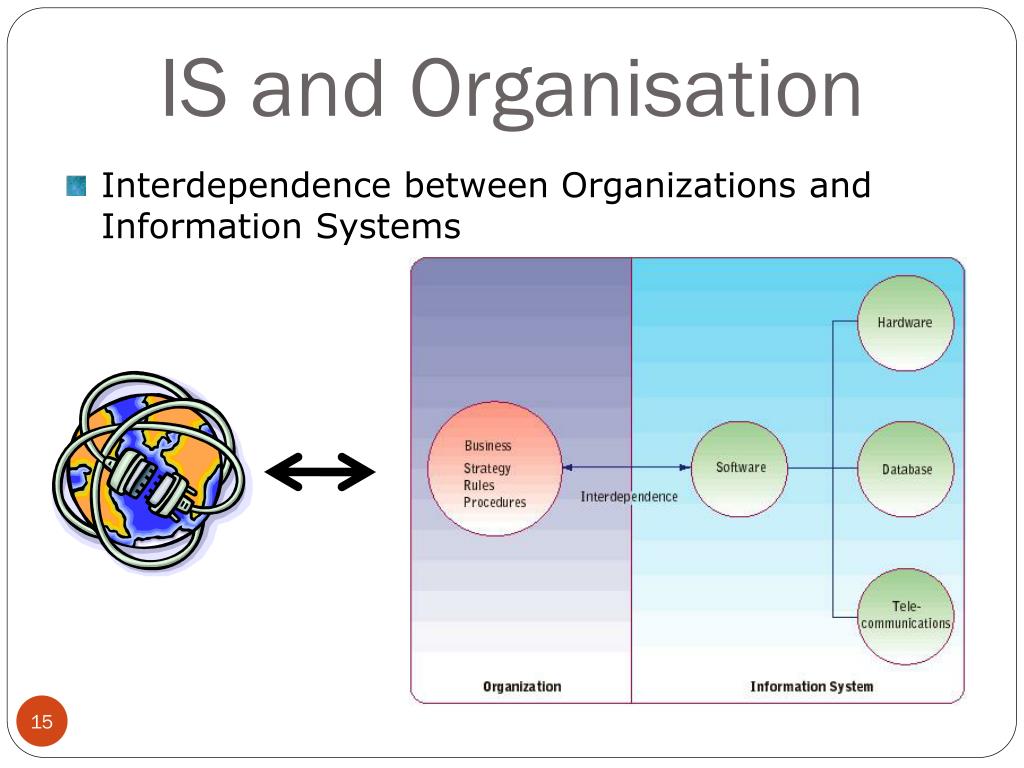 IS and Organisation

Interdependence between Organizations and Information Systems

Business
Strategy
Rules
Procedures

Interdependence

Software

Hardware

Database

Tele-communications

Organization

Information System

15